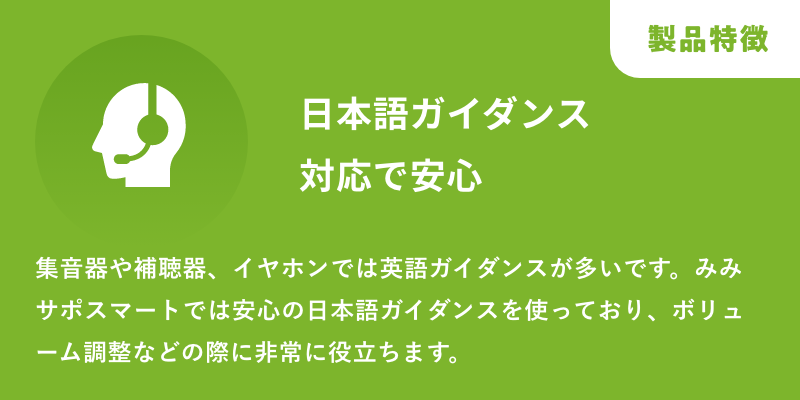 製品特徴

日本語ガイダンス
対応で安心

集音器や補聴器、イヤホンでは英語ガイダンスが多いです。みみサポスマートでは安心の日本語ガイダンスを使っており、ボリューム調整などの際に非常に役立ちます。